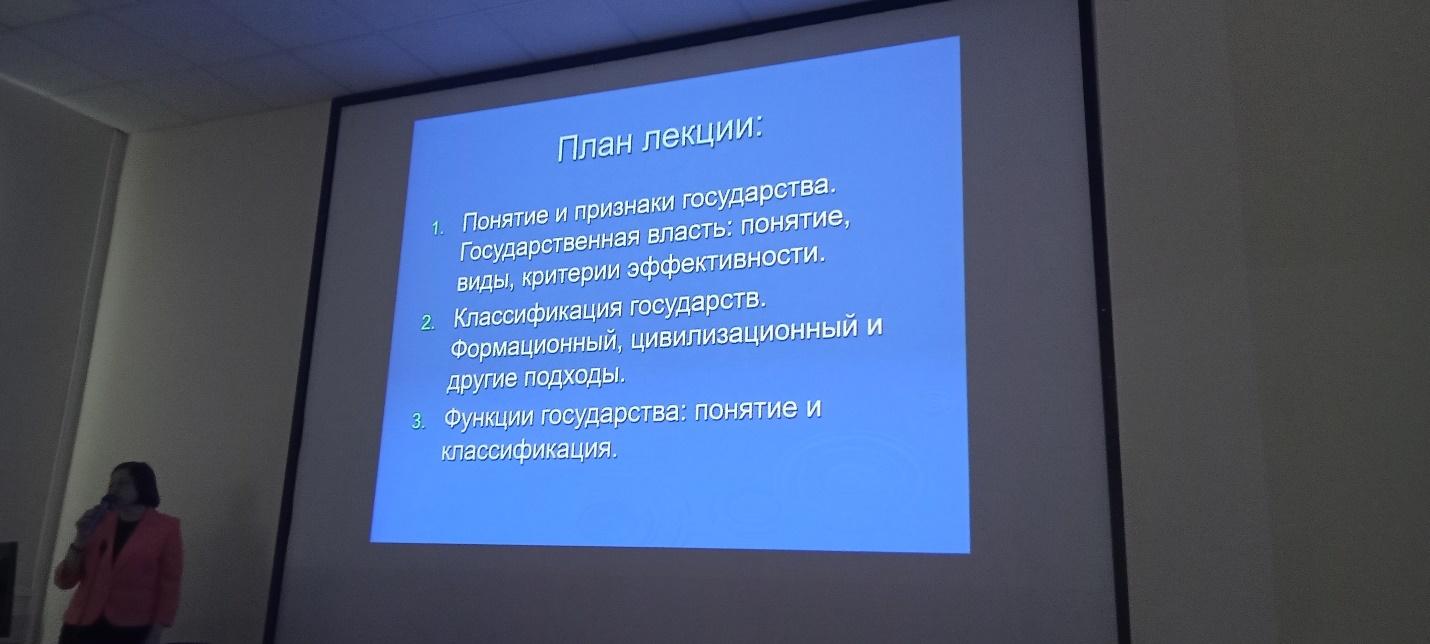 План лекции:

1. Понятие и признаки государства. Государственная власть: понятие, виды, критерии эффективности.
2. Классификация государств. Формационный, цивилизационный и другие подходы.
3. Функции государства: понятие и классификация.